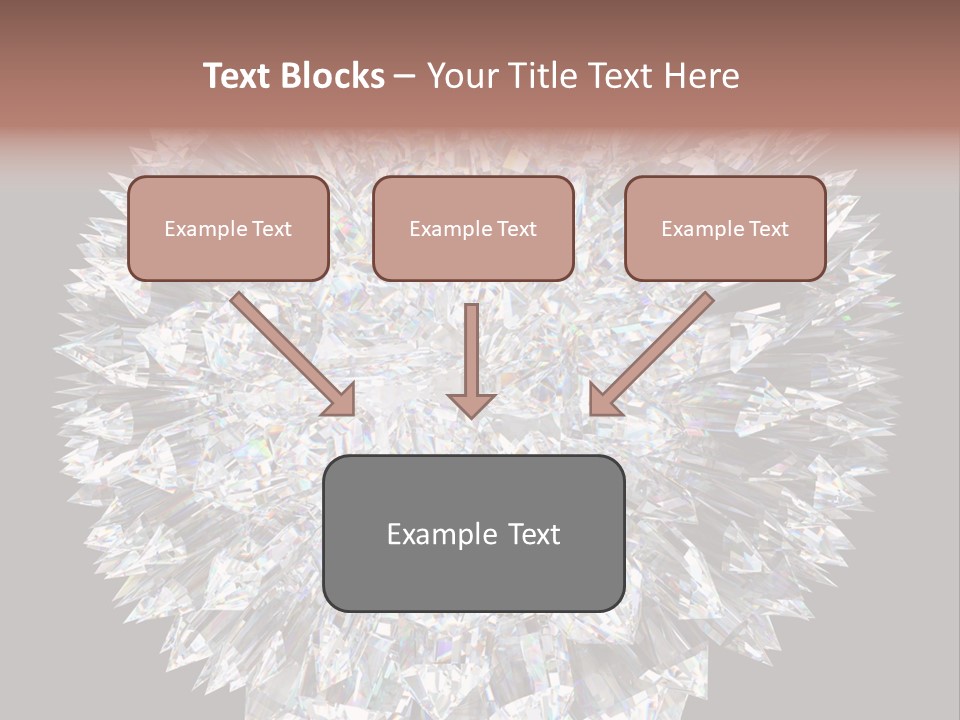 Text Blocks – Your Title Text Here

Example Text

Example Text

Example Text

Example Text